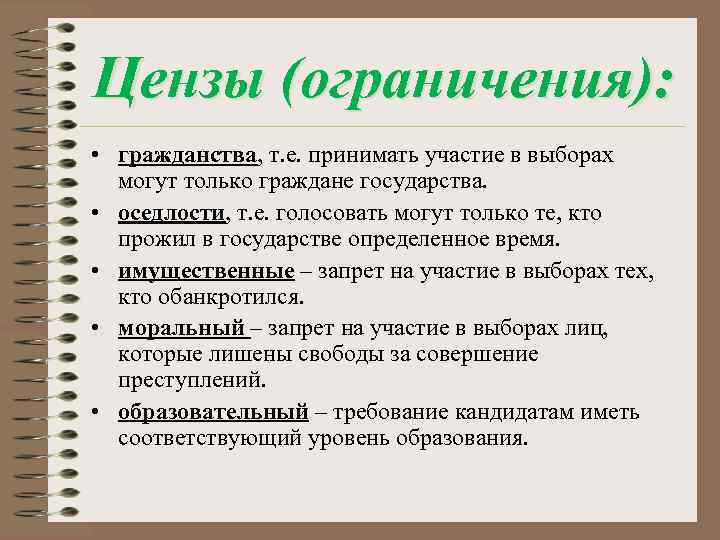 Цензы (ограничения):

• гражданства, т.е. принимать участие в выборах могут только граждане государства.
• оседлости, т.е. голосовать могут только те, кто прожил в государстве определенное время.
• имущественные – запрет на участие в выборах тех, кто обанкротился.
• моральный – запрет на участие в выборах лиц, которые лишены свободы за совершение преступлений.
• образовательный – требование кандидатам иметь соответствующий уровень образования.